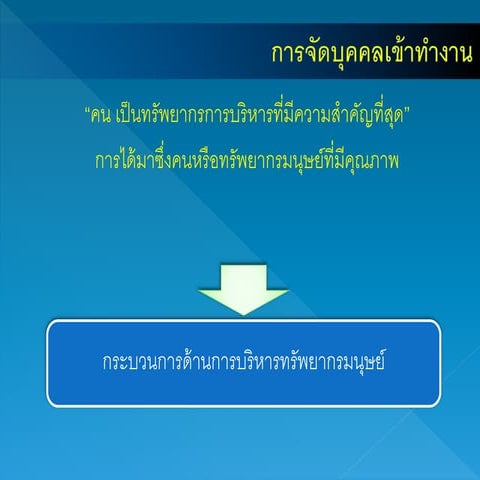 การจัดบุคคลเข้าทำงาน

“คน เป็นทรัพยากรการบริหารที่มีความสำคัญที่สุด”

การได้มาซึ่งคนหรือทรัพยากรมนุษย์ที่มีคุณภาพ

กระบวนการด้านการบริหารทรัพยากรมนุษย์